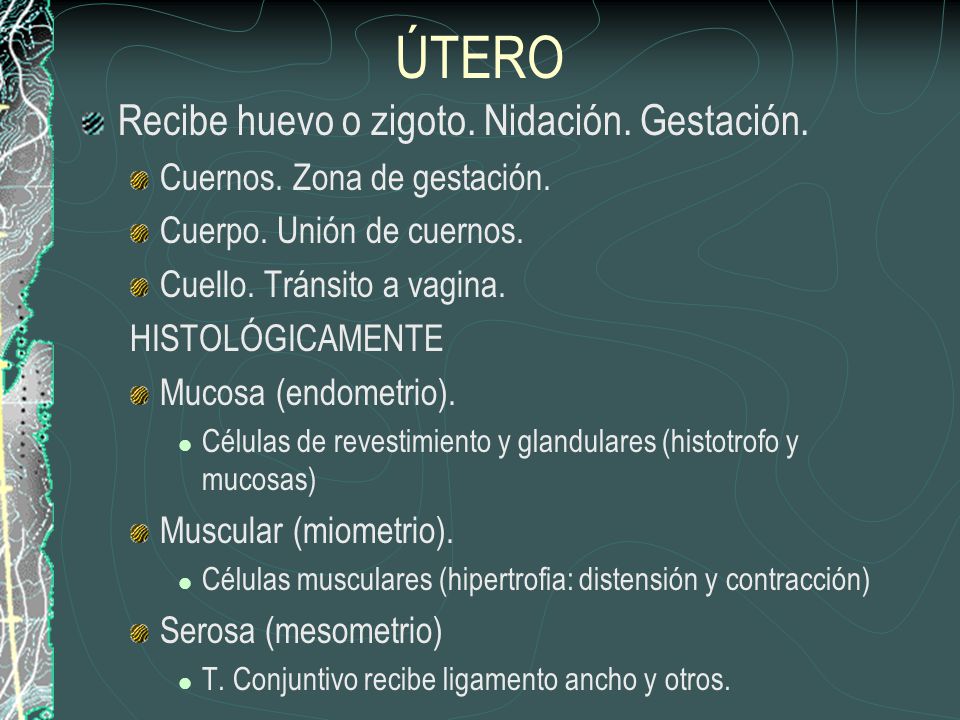 ÚTERO

Recibe huevo o zigoto. Nidación. Gestación.

Cuernos. Zona de gestación.

Cuerpo. Unión de cuernos.

Cuello. Tránsito a vagina.

HISTOLÓGICAMENTE

Mucosa (endometrio).

Células de revestimiento y glandulares (histotrofo y mucosas)

Muscular (miometrio).

Células musculares (hipertrofia: distensión y contracción)

Serosa (mesometrio)

T. Conjuntivo recibe ligamento ancho y otros.